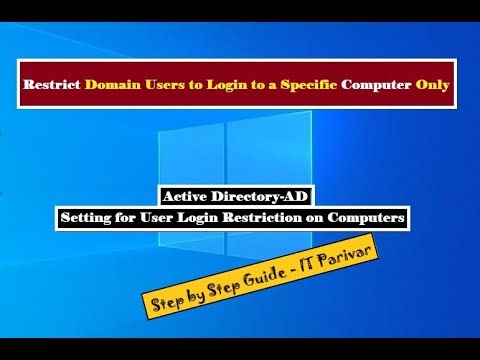 Restrict Domain Users to Login to a Specific Computer Only

Active Directory-AD

Setting for User Login Restriction on Computers

Step by Step Guide - IT Parivar